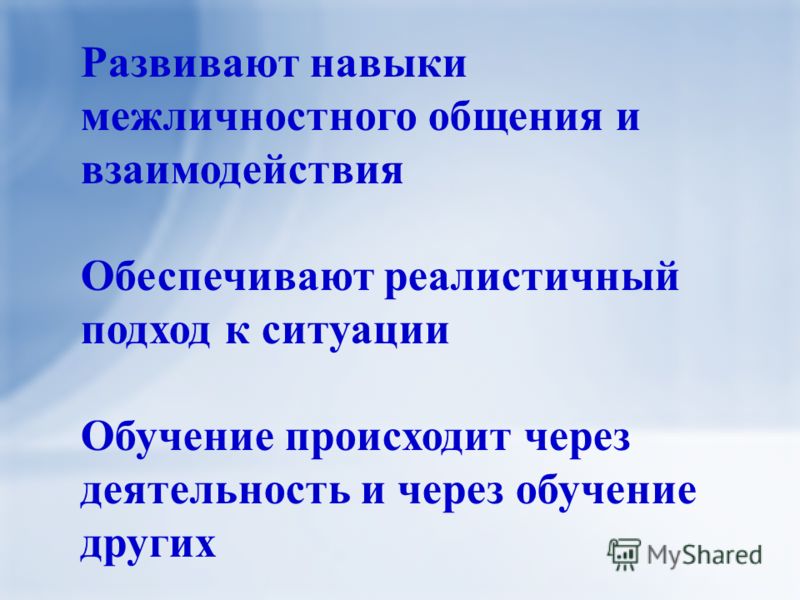 Развивают навыки межличностного общения и взаимодействия

Обеспечивают реалистичный подход к ситуации

Обучение происходит через деятельность и через обучение других

MyShared